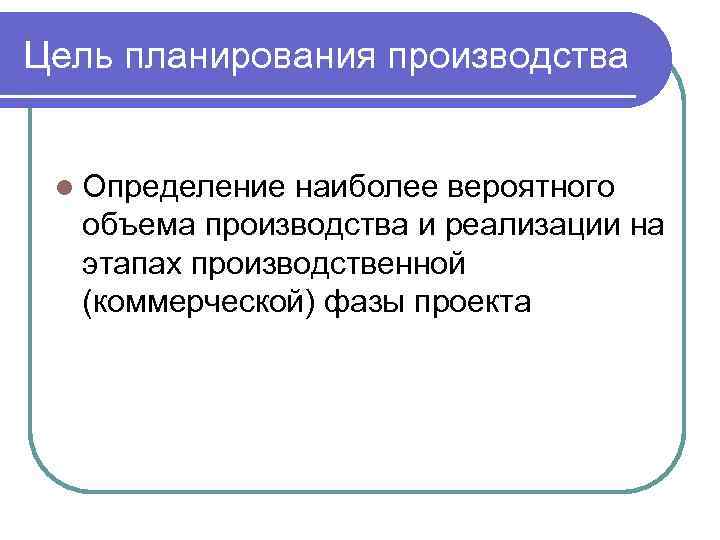 Цель планирования производства

Определение наиболее вероятного объема производства и реализации на этапах производственной (коммерческой) фазы проекта